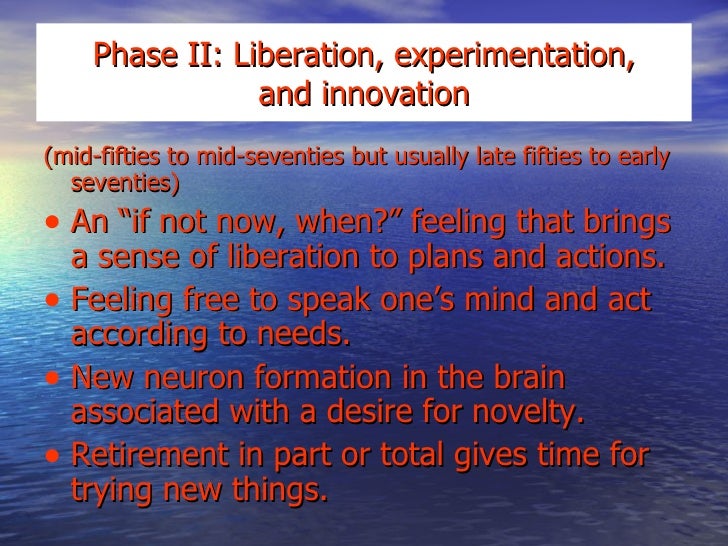 Phase II: Liberation, experimentation, and innovation

(mid-fifties to mid-seventies but usually late fifties to early seventies)

• An “if not now, when?” feeling that brings a sense of liberation to plans and actions.
• Feeling free to speak one’s mind and act according to needs.
• New neuron formation in the brain associated with a desire for novelty.
• Retirement in part or total gives time for trying new things.